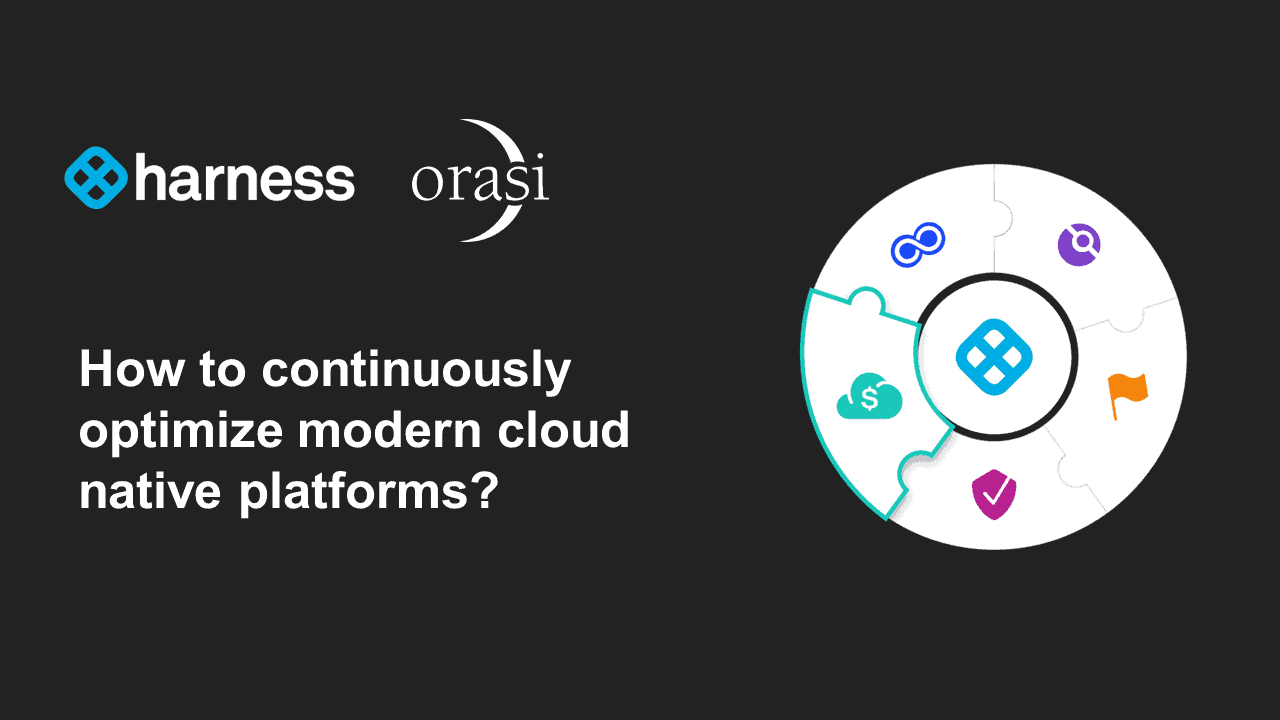 harness orasi

How to continuously optimize modern cloud native platforms?

$